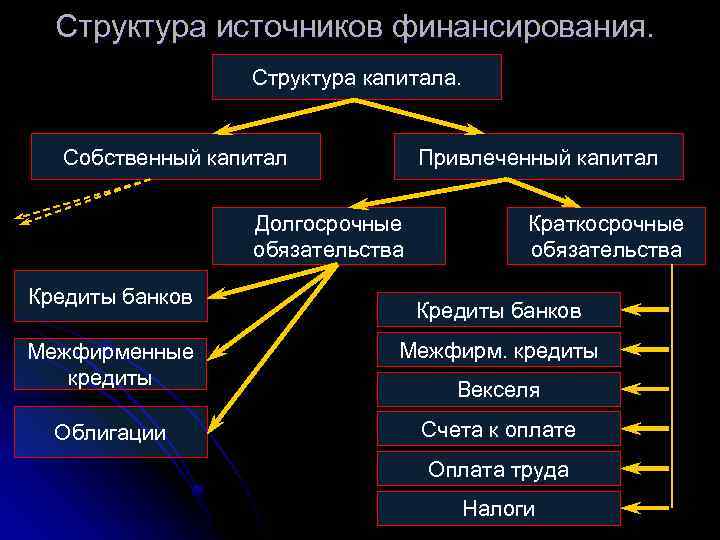 Структура источников финансирования.

Структура капитала.

Собственный капитал

Привлеченный капитал

Долгосрочные обязательства

Краткосрочные обязательства

Кредиты банков

Межфирменные кредиты

Облигации

Кредиты банков

Межфирм. кредиты

Векселя

Счета к оплате

Оплата труда

Налоги